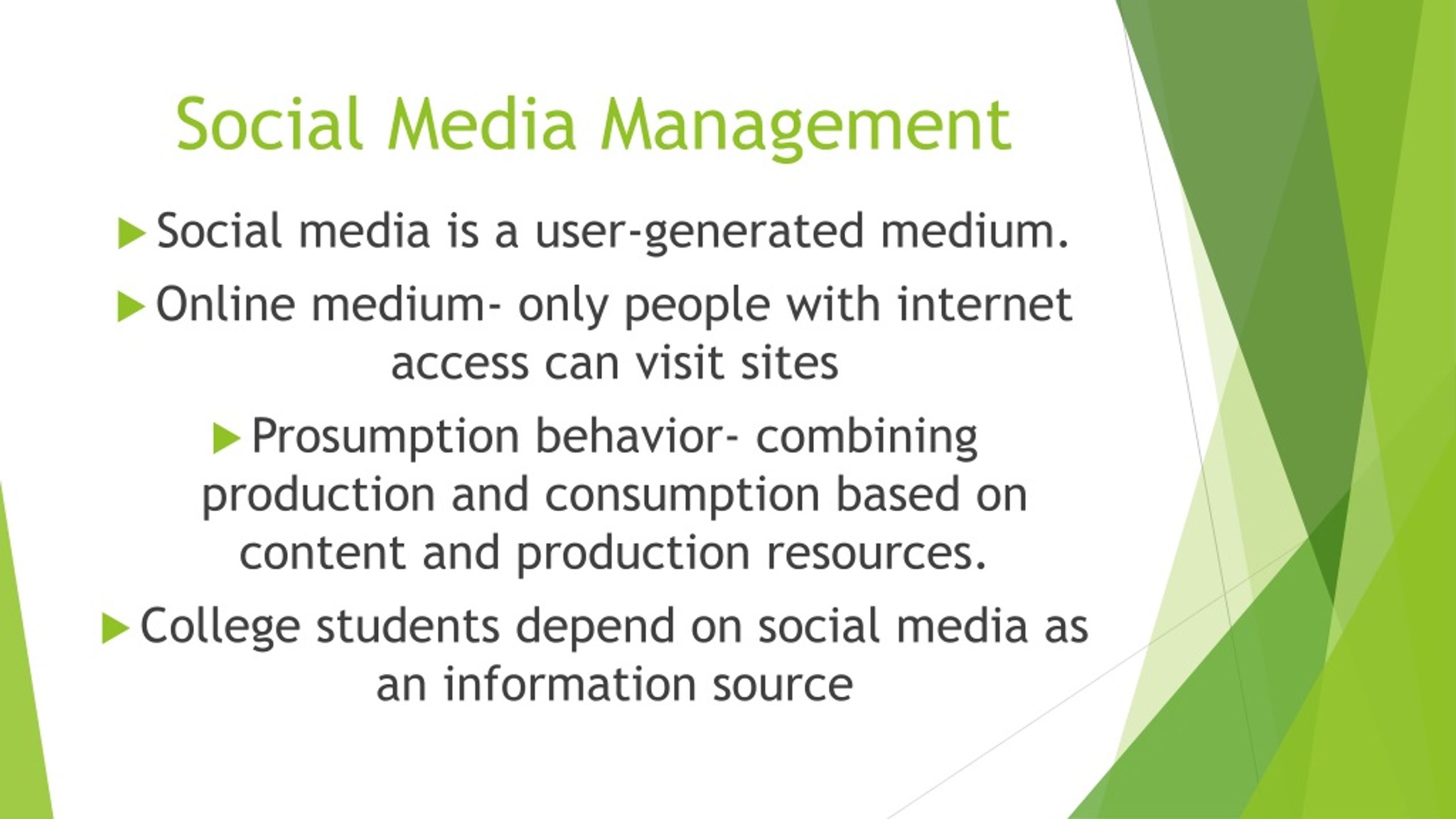 Social Media Management

Social media is a user-generated medium.

Online medium- only people with internet access can visit sites

Prosumption behavior- combining production and consumption based on content and production resources.

College students depend on social media as an information source